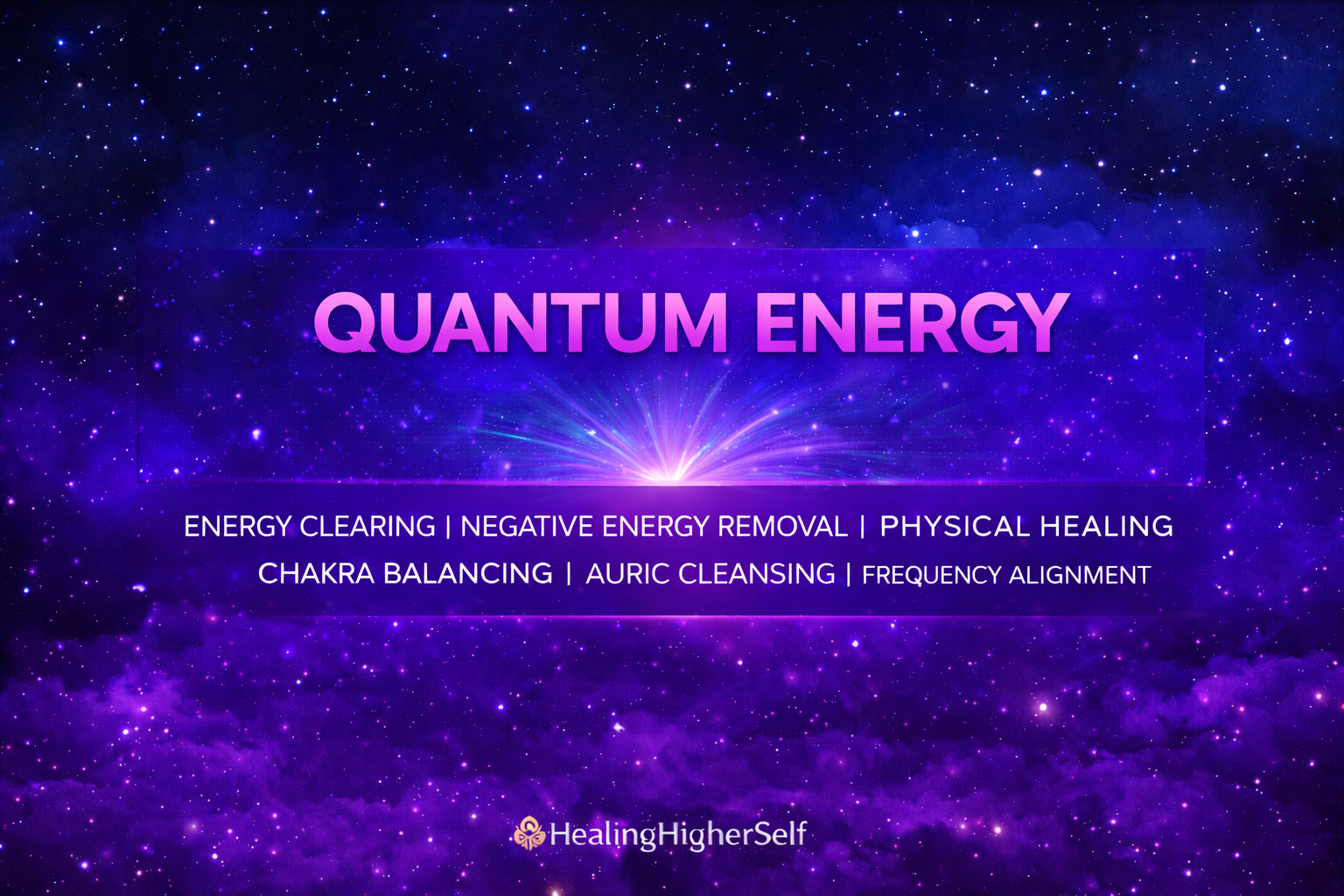 QUANTUM ENERGY

ENERGY CLEARING | NEGATIVE ENERGY REMOVAL | PHYSICAL HEALING
CHAKRA BALANCING | AURIC CLEANSING | FREQUENCY ALIGNMENT

HealingHigherSelf